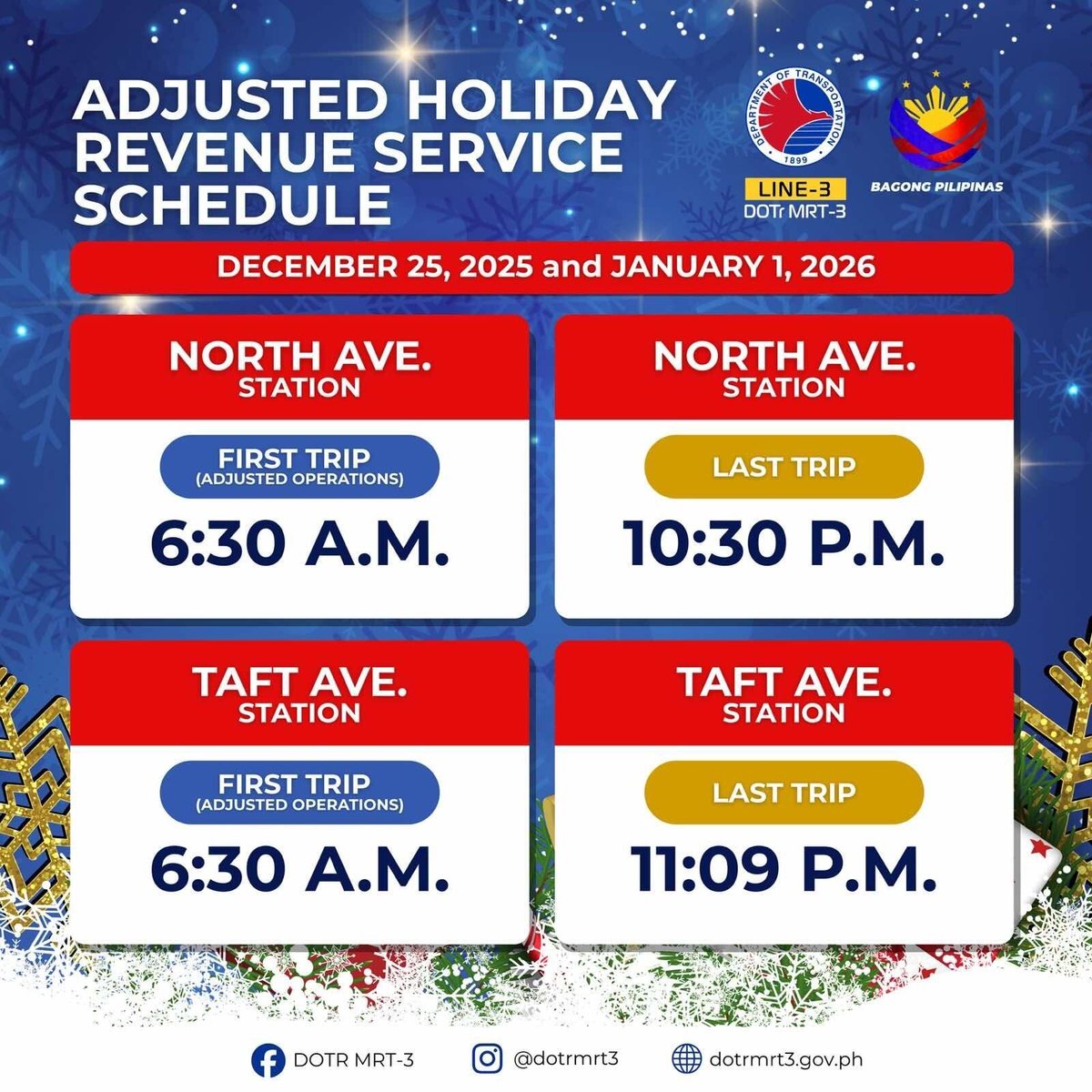 ADJUSTED HOLIDAY REVENUE SERVICE SCHEDULE

DEPARTMENT OF TRANSPORTATION
1899
LINE-3
DOTr MRT-3

BAGONG PILIPINAS

DECEMBER 25, 2025 and JANUARY 1, 2026

NORTH AVE.
STATION
FIRST TRIP
(ADJUSTED OPERATIONS)
6:30 A.M.

NORTH AVE.
STATION
LAST TRIP
10:30 P.M.

TAFT AVE.
STATION
FIRST TRIP
(ADJUSTED OPERATIONS)
6:30 A.M.

TAFT AVE.
STATION
LAST TRIP
11:09 P.M.

DOTR MRT-3
@dotrmrt3
dotrmrt3.gov.ph